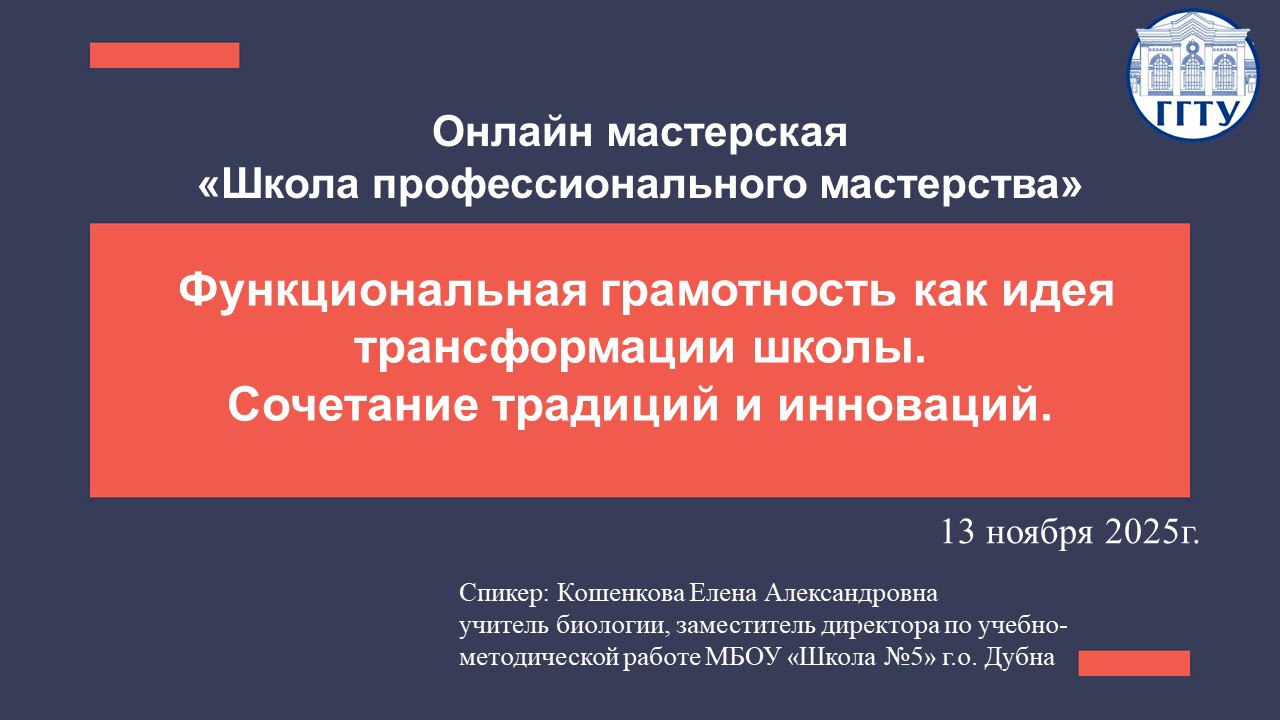 ГГТУ

Онлайн мастерская
«Школа профессионального мастерства»

Функциональная грамотность как идея трансформации школы.
Сочетание традиций и инноваций.

13 ноября 2025г.

Спикер: Кошенкова Елена Александровна
учитель биологии, заместитель директора по учебно-методической работе МБОУ «Школа №5» г.о. Дубна